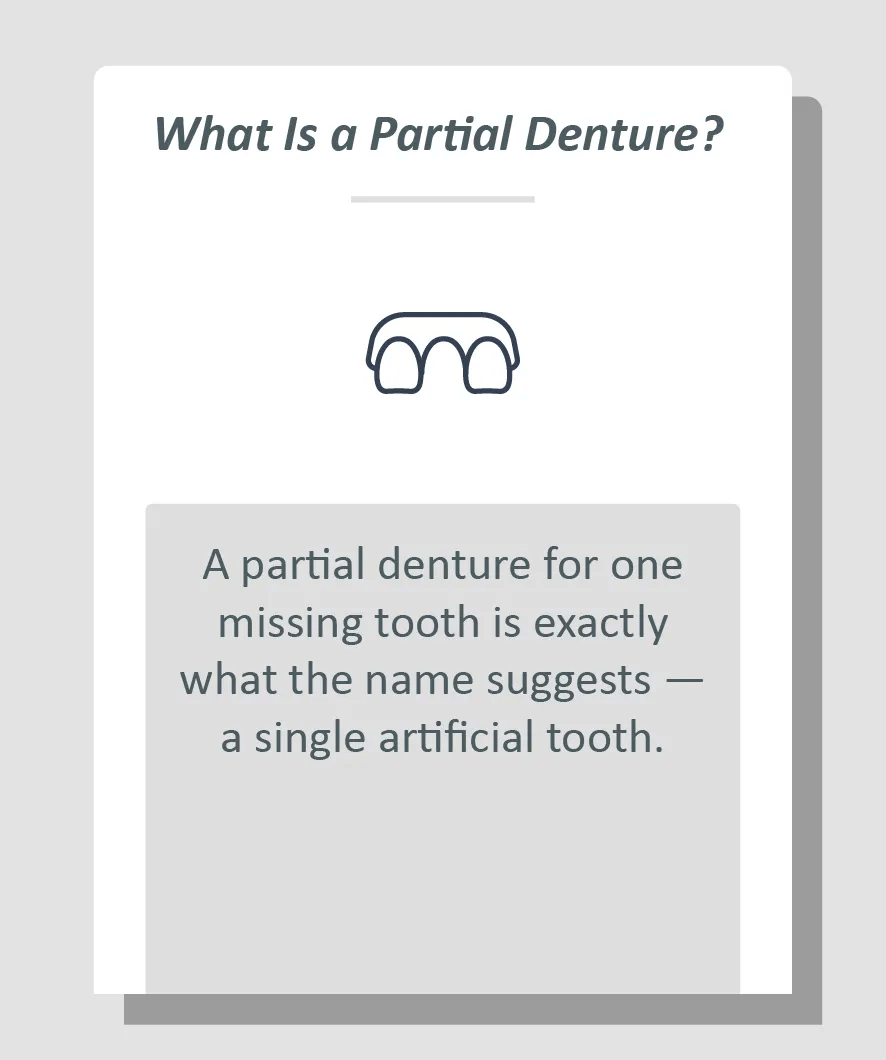 What Is a Partial Denture?

A partial denture for one missing tooth is exactly what the name suggests — a single artificial tooth.